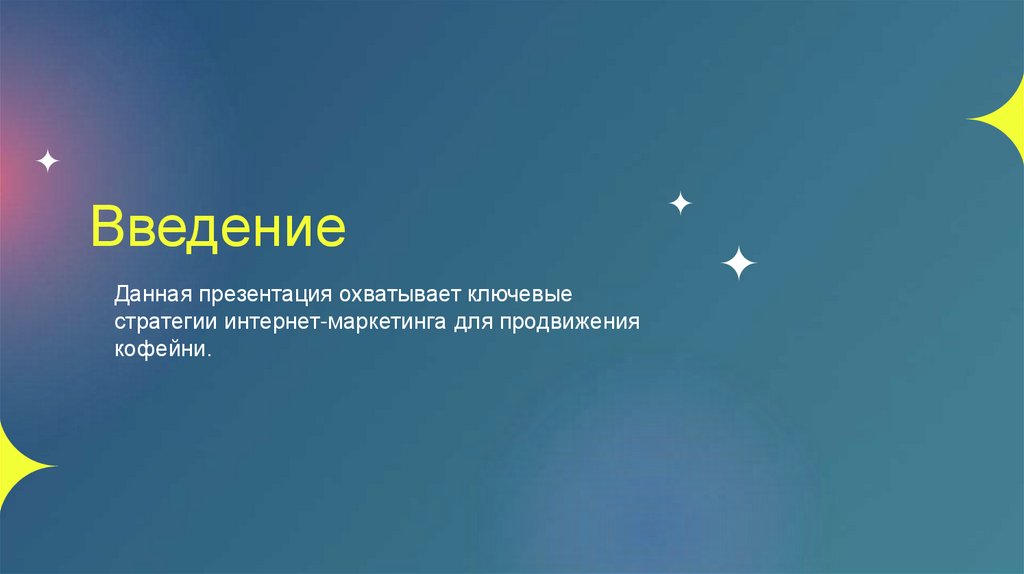 Введение

Данная презентация охватывает ключевые стратегии интернет-маркетинга для продвижения кофейни.